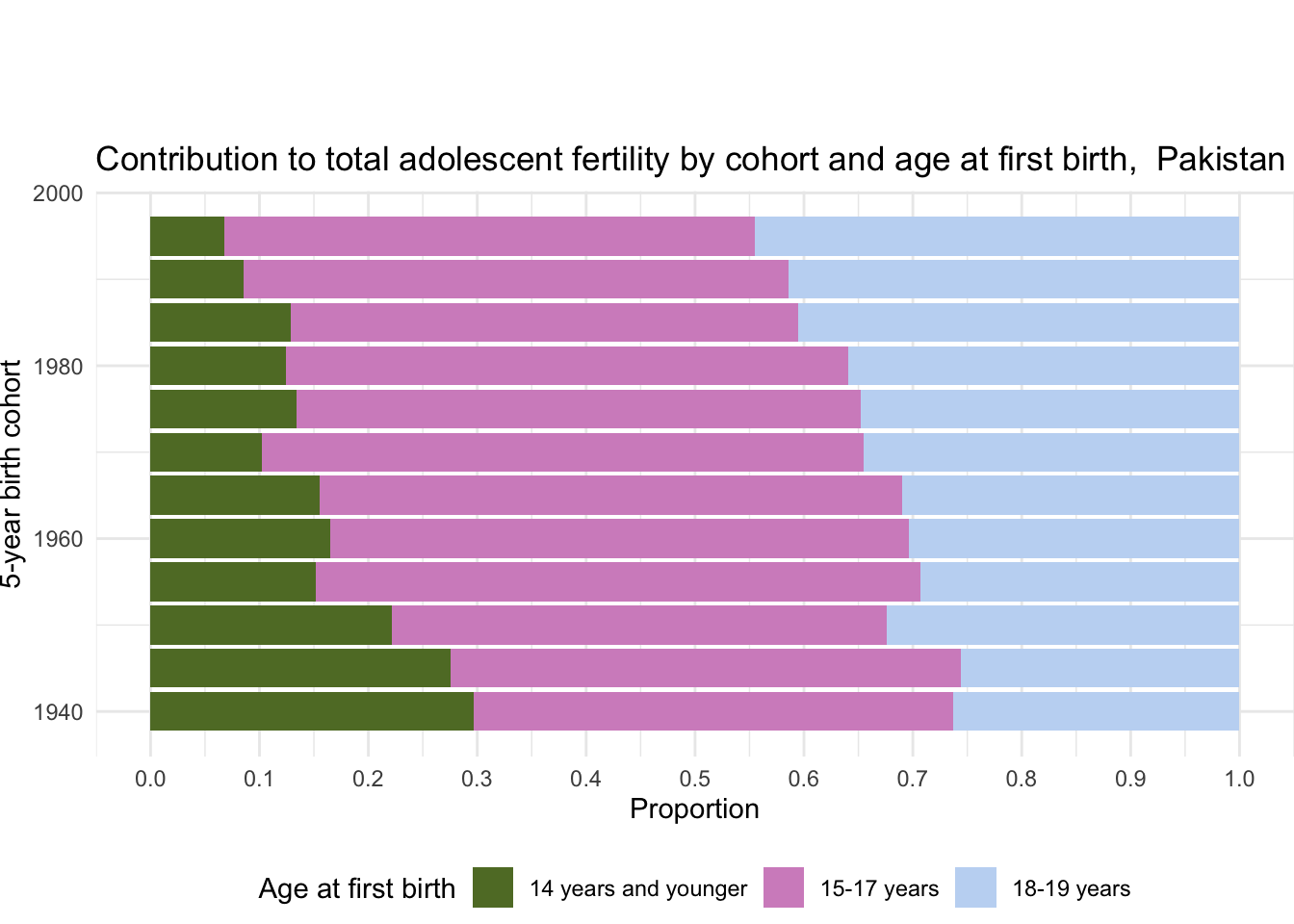 Contribution to total adolescent fertility by cohort and age at first birth,  Pakistan

5-year birth cohort

2000
1980
1960
1940

0.0 0.1 0.2 0.3 0.4 0.5 0.6 0.7 0.8 0.9 1.0

Proportion

Age at first birth  14 years and younger  15-17 years  18-19 years